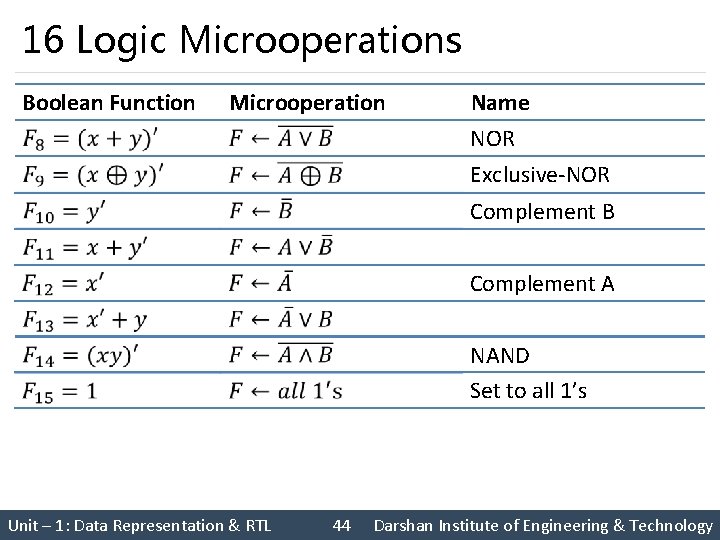 16 Logic Microoperations

| Boolean Function | Microoperation | Name |
|---|---|---|
| $F_8 = (x + y)'$ | $F \leftarrow \overline{A \vee B}$ | NOR |
| $F_9 = (x \oplus y)'$ | $F \leftarrow \overline{A \oplus B}$ | Exclusive-NOR |
| $F_{10} = y'$ | $F \leftarrow \bar{B}$ | Complement B |
| $F_{11} = x + y'$ | $F \leftarrow A \vee \bar{B}$ | |
| $F_{12} = x'$ | $F \leftarrow \bar{A}$ | Complement A |
| $F_{13} = x' + y$ | $F \leftarrow \bar{A} \vee B$ | |
| $F_{14} = (xy)'$ | $F \leftarrow \overline{A \wedge B}$ | NAND |
| $F_{15} = 1$ | $F \leftarrow all\ 1's$ | Set to all 1's |

Unit – 1: Data Representation & RTL 44 Darshan Institute of Engineering & Technology